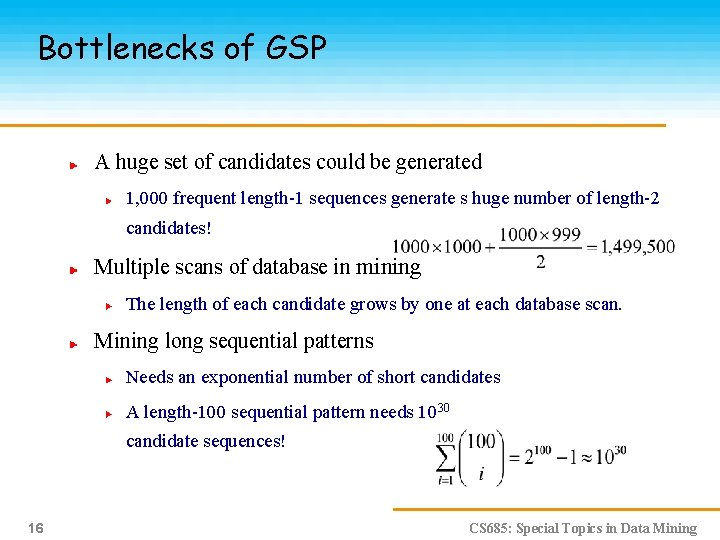 Bottlenecks of GSP

A huge set of candidates could be generated

1,000 frequent length-1 sequences generate s huge number of length-2 candidates!

$1000 \times 1000 + \frac{1000 \times 999}{2} = 1,499,500$

Multiple scans of database in mining

The length of each candidate grows by one at each database scan.

Mining long sequential patterns

Needs an exponential number of short candidates

A length-100 sequential pattern needs $10^{30}$ candidate sequences!

$\sum_{i=1}^{100} \binom{100}{i} = 2^{100} - 1 \approx 10^{30}$

16

CS685: Special Topics in Data Mining